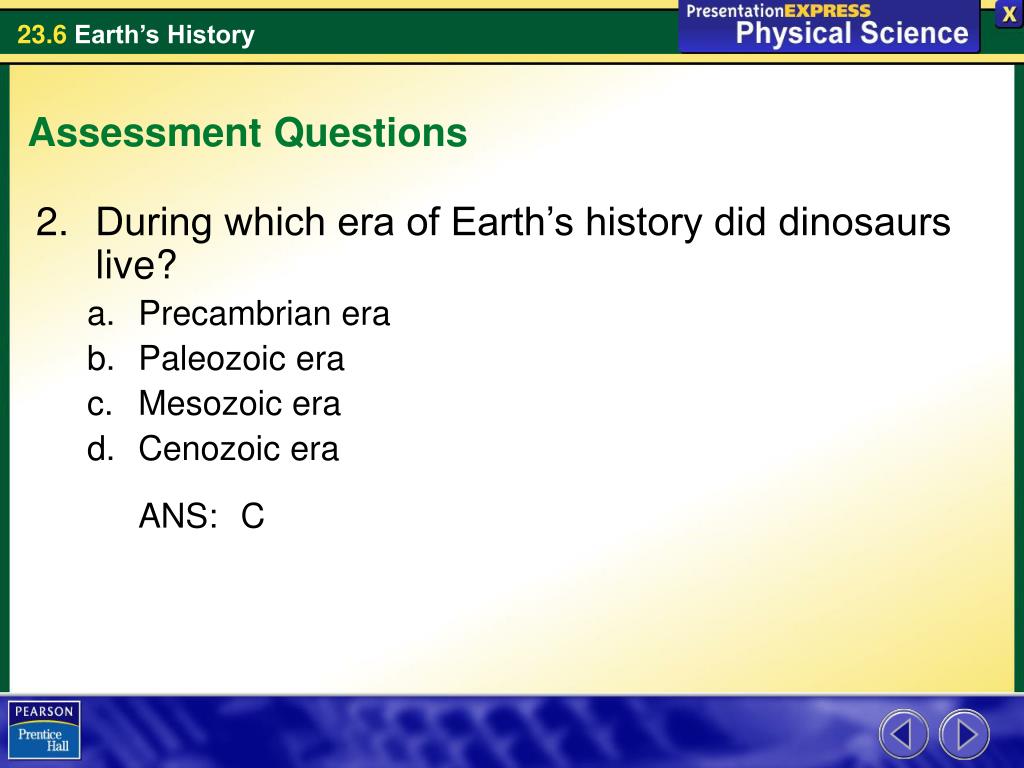 23.6 Earth's History

PresentationEXPRESS
Physical Science

X

Assessment Questions

2. During which era of Earth's history did dinosaurs live?

a. Precambrian era
b. Paleozoic era
c. Mesozoic era
d. Cenozoic era

ANS: C

PEARSON
Prentice Hall